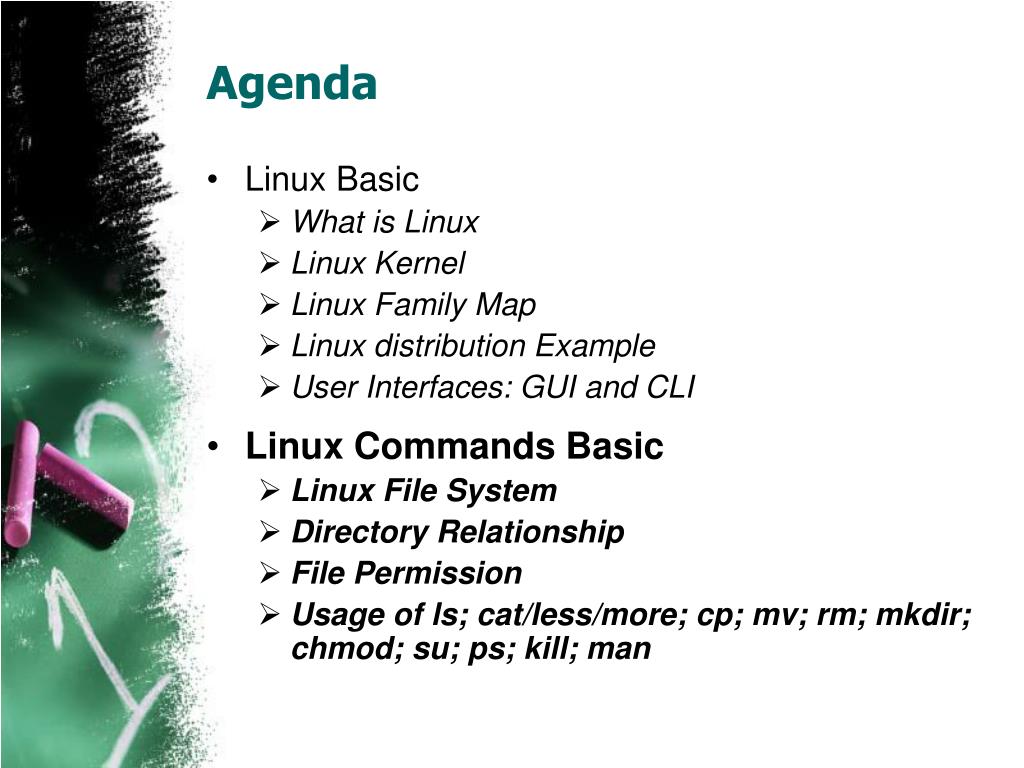 Agenda

• Linux Basic
  ➢ What is Linux
  ➢ Linux Kernel
  ➢ Linux Family Map
  ➢ Linux distribution Example
  ➢ User Interfaces: GUI and CLI

• Linux Commands Basic
  ➢ Linux File System
  ➢ Directory Relationship
  ➢ File Permission
  ➢ Usage of ls; cat/less/more; cp; mv; rm; mkdir; chmod; su; ps; kill; man